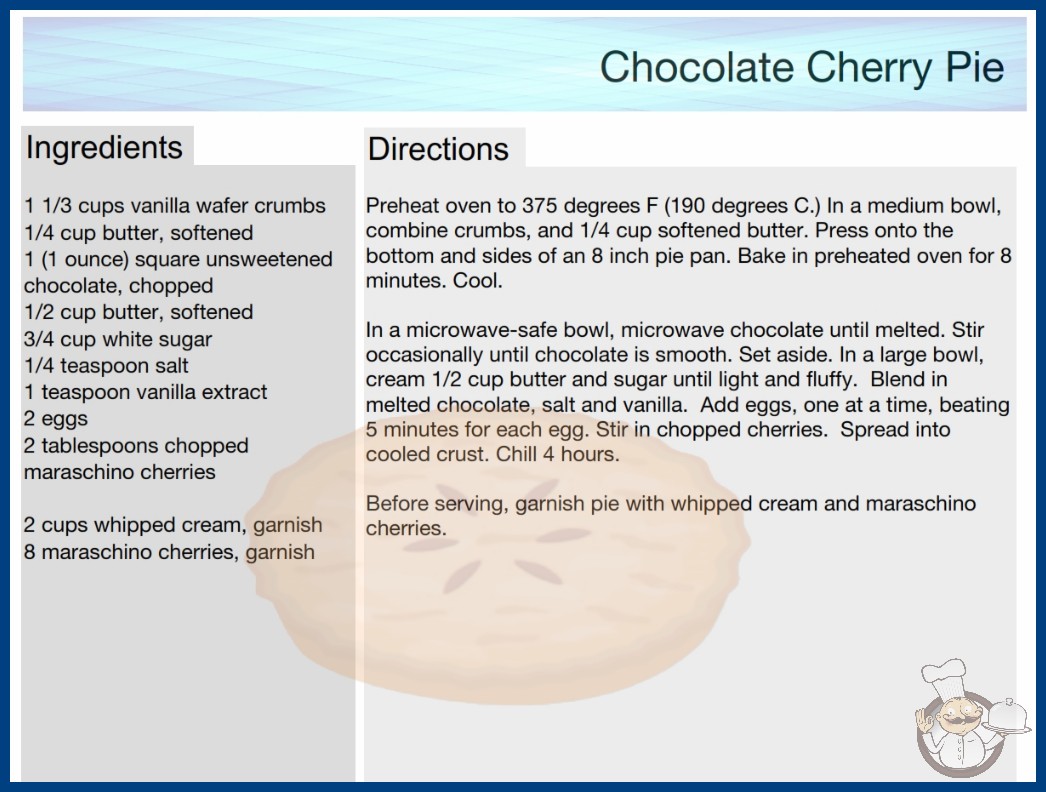 Chocolate Cherry Pie

Ingredients

1 1/3 cups vanilla wafer crumbs
1/4 cup butter, softened
1 (1 ounce) square unsweetened chocolate, chopped
1/2 cup butter, softened
3/4 cup white sugar
1/4 teaspoon salt
1 teaspoon vanilla extract
2 eggs
2 tablespoons chopped maraschino cherries

2 cups whipped cream, garnish
8 maraschino cherries, garnish

Directions

Preheat oven to 375 degrees F (190 degrees C.) In a medium bowl, combine crumbs, and 1/4 cup softened butter. Press onto the bottom and sides of an 8 inch pie pan. Bake in preheated oven for 8 minutes. Cool.

In a microwave-safe bowl, microwave chocolate until melted. Stir occasionally until chocolate is smooth. Set aside. In a large bowl, cream 1/2 cup butter and sugar until light and fluffy. Blend in melted chocolate, salt and vanilla. Add eggs, one at a time, beating 5 minutes for each egg. Stir in chopped cherries. Spread into cooled crust. Chill 4 hours.

Before serving, garnish pie with whipped cream and maraschino cherries.